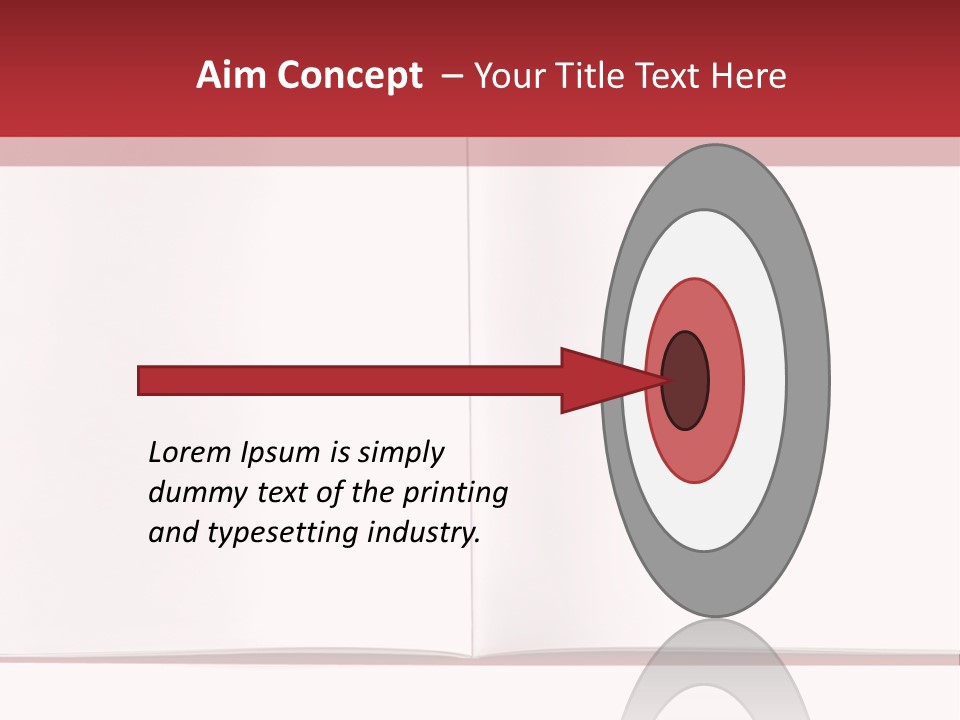 Aim Concept – Your Title Text Here

Lorem Ipsum is simply dummy text of the printing and typesetting industry.